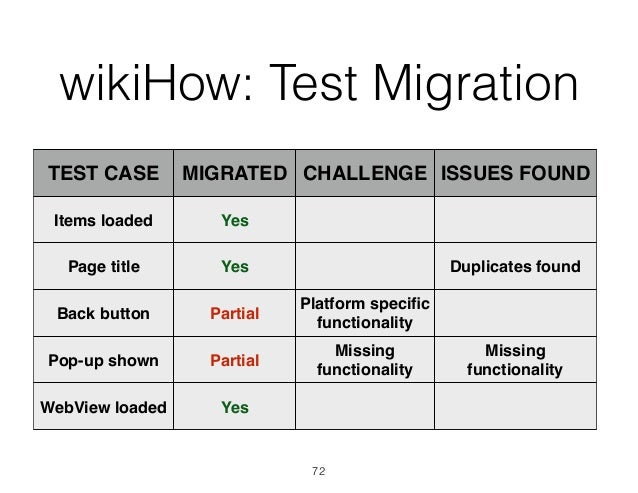 wikiHow: Test Migration

| TEST CASE | MIGRATED | CHALLENGE | ISSUES FOUND |
|---|---|---|---|
| Items loaded | Yes | | |
| Page title | Yes | | Duplicates found |
| Back button | Partial | Platform specific functionality | |
| Pop-up shown | Partial | Missing functionality | Missing functionality |
| WebView loaded | Yes | | |

72